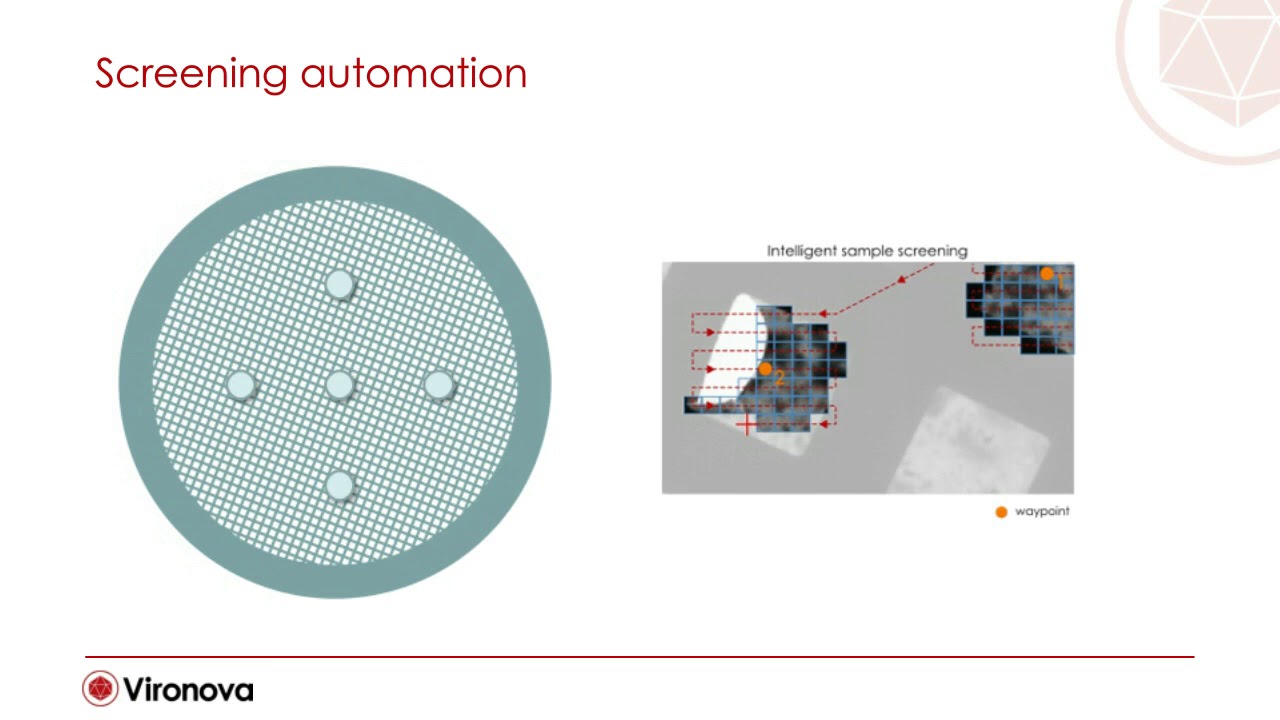 Screening automation

Intelligent sample screening

1

2

waypoint

Vironova